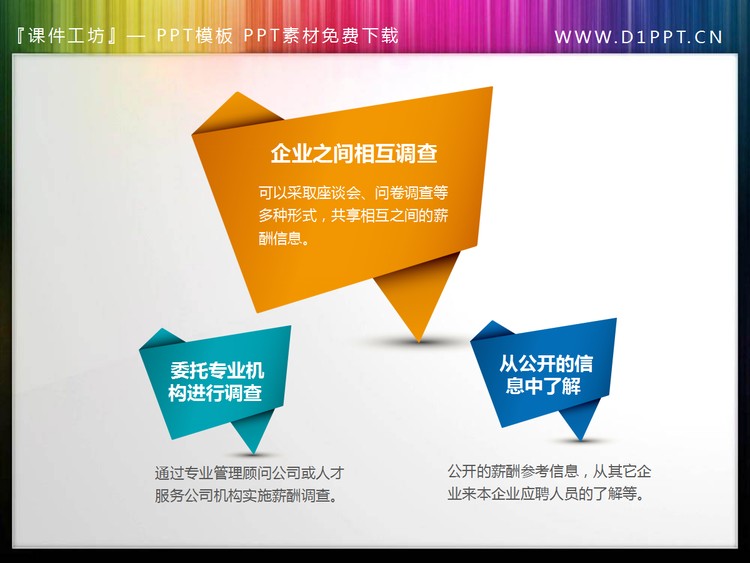 『课件工坊』— PPT模板 PPT素材免费下载

WWW.D1PPT.CN

企业之间相互调查

可以采取座谈会、问卷调查等多种形式，共享相互之间的薪酬信息。

委托专业机构进行调查

通过专业管理顾问公司或人才服务公司机构实施薪酬调查。

从公开的信息中了解

公开的薪酬参考信息，从其它企业来本企业应聘人员的了解等。